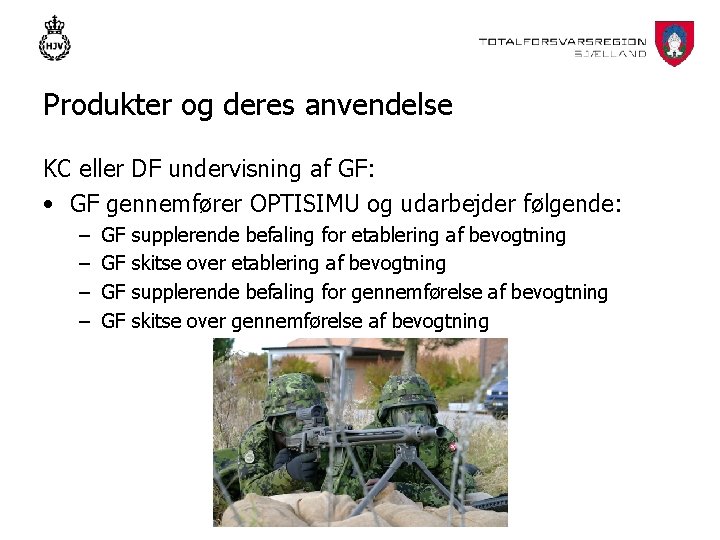 HJV

TOTALFORSVARSREGION
SJÆLLAND

Produkter og deres anvendelse

KC eller DF undervisning af GF:

• GF gennemfører OPTISIMU og udarbejder følgende:
  – GF supplerende befaling for etablering af bevogtning
  – GF skitse over etablering af bevogtning
  – GF supplerende befaling for gennemførelse af bevogtning
  – GF skitse over gennemførelse af bevogtning